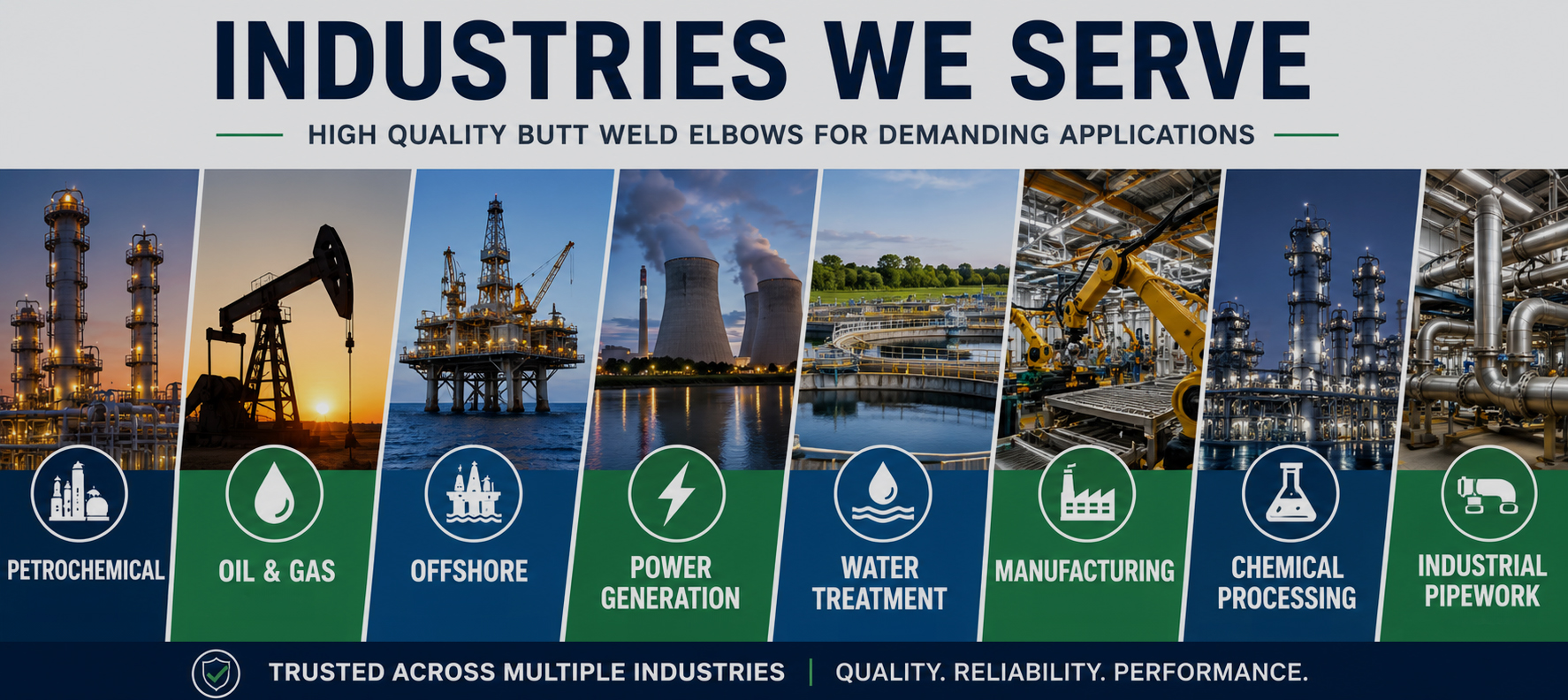 INDUSTRIES WE SERVE

HIGH QUALITY BUTT WELD ELBOWS FOR DEMANDING APPLICATIONS

PETROCHEMICAL

OIL & GAS

OFFSHORE

POWER GENERATION

WATER TREATMENT

MANUFACTURING

CHEMICAL PROCESSING

INDUSTRIAL PIPEWORK

TRUSTED ACROSS MULTIPLE INDUSTRIES | QUALITY. RELIABILITY. PERFORMANCE.